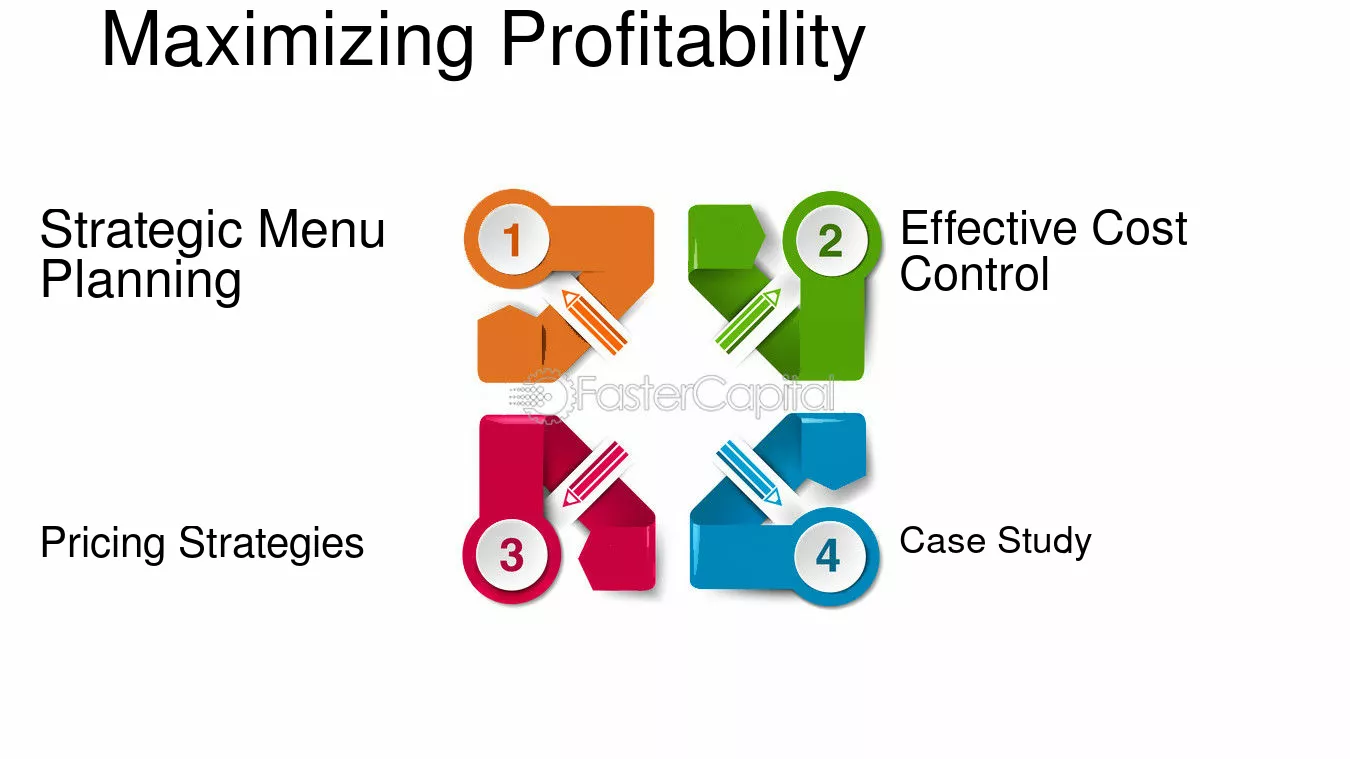 Maximizing Profitability

Strategic Menu Planning

1

2

Effective Cost Control

Pricing Strategies

3

4

Case Study

FasterCapital